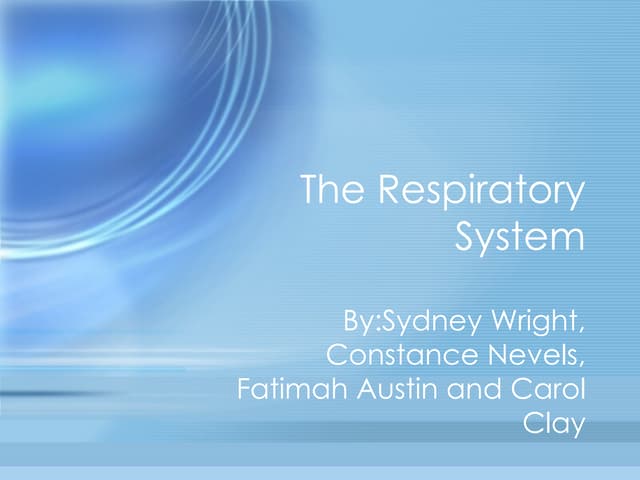 The Respiratory System

By:Sydney Wright, Constance Nevels, Fatimah Austin and Carol Clay